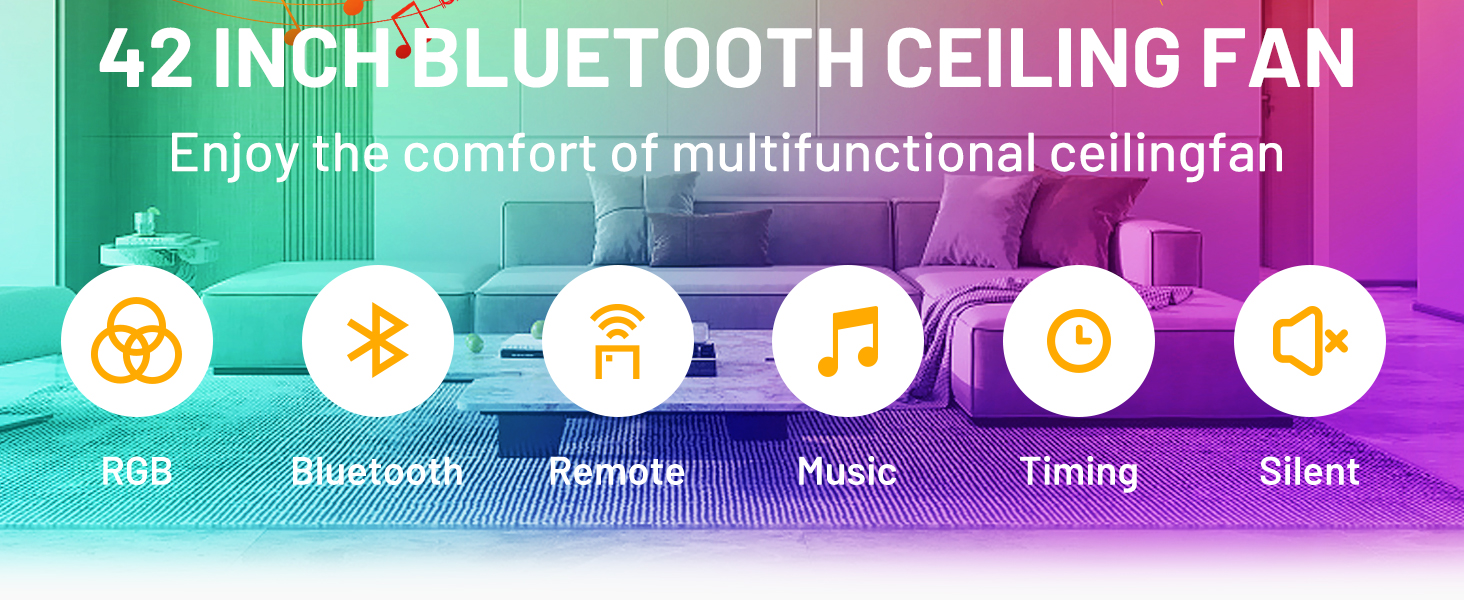 42 INCH BLUETOOTH CEILING FAN

Enjoy the comfort of multifunctional ceilingfan

RGB

Bluetooth

Remote

Music

Timing

Silent